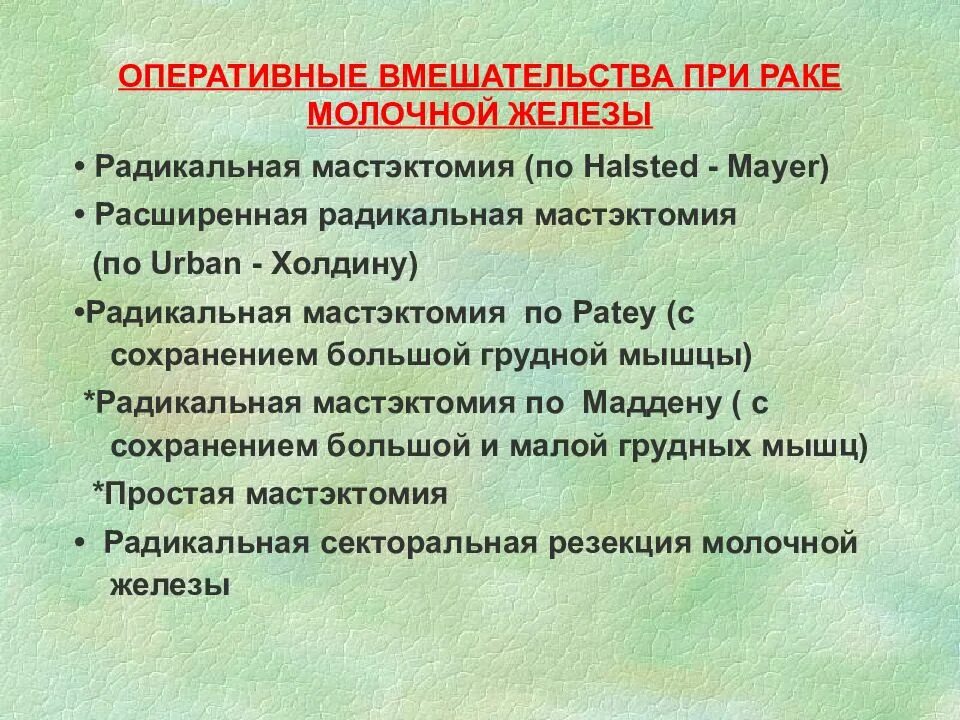 ОПЕРАТИВНЫЕ ВМЕШАТЕЛЬСТВА ПРИ РАКЕ МОЛОЧНОЙ ЖЕЛЕЗЫ

• Радикальная мастэктомия (по Halsted - Mayer)

• Расширенная радикальная мастэктомия (по Urban - Холдину)

•Радикальная мастэктомия по Patey (с сохранением большой грудной мышцы)

*Радикальная мастэктомия по Маддену ( с сохранением большой и малой грудных мышц)

*Простая мастэктомия

• Радикальная секторальная резекция молочной железы